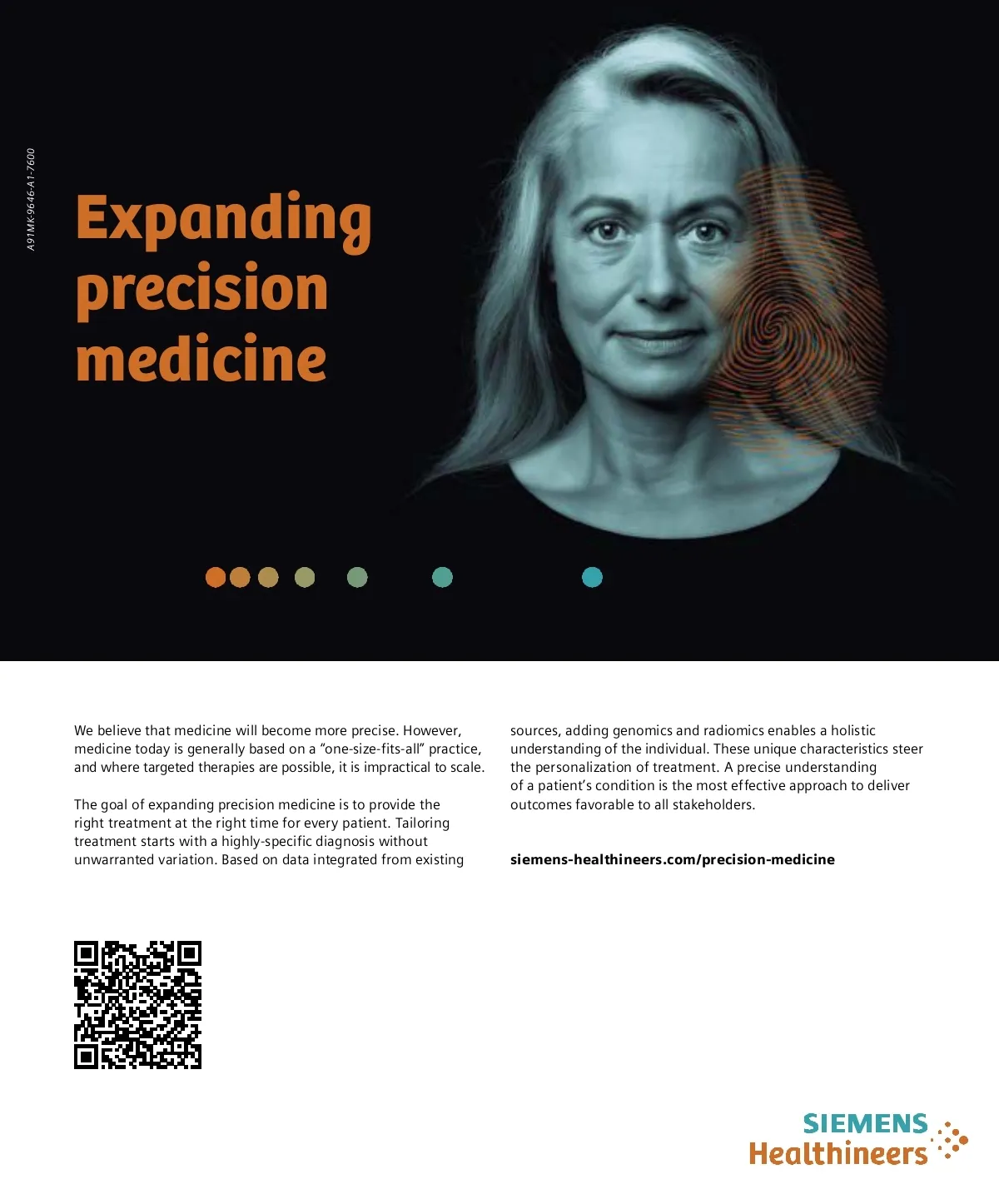 A91MK-9646-A1-7600

Expanding precision medicine

We believe that medicine will become more precise. However, medicine today is generally based on a "one-size-fits-all" practice, and where targeted therapies are possible, it is impractical to scale.

The goal of expanding precision medicine is to provide the right treatment at the right time for every patient. Tailoring treatment starts with a highly-specific diagnosis without unwarranted variation. Based on data integrated from existing sources, adding genomics and radiomics enables a holistic understanding of the individual. These unique characteristics steer the personalization of treatment. A precise understanding of a patient's condition is the most effective approach to deliver outcomes favorable to all stakeholders.

siemens-healthineers.com/precision-medicine

SIEMENS
Healthineers